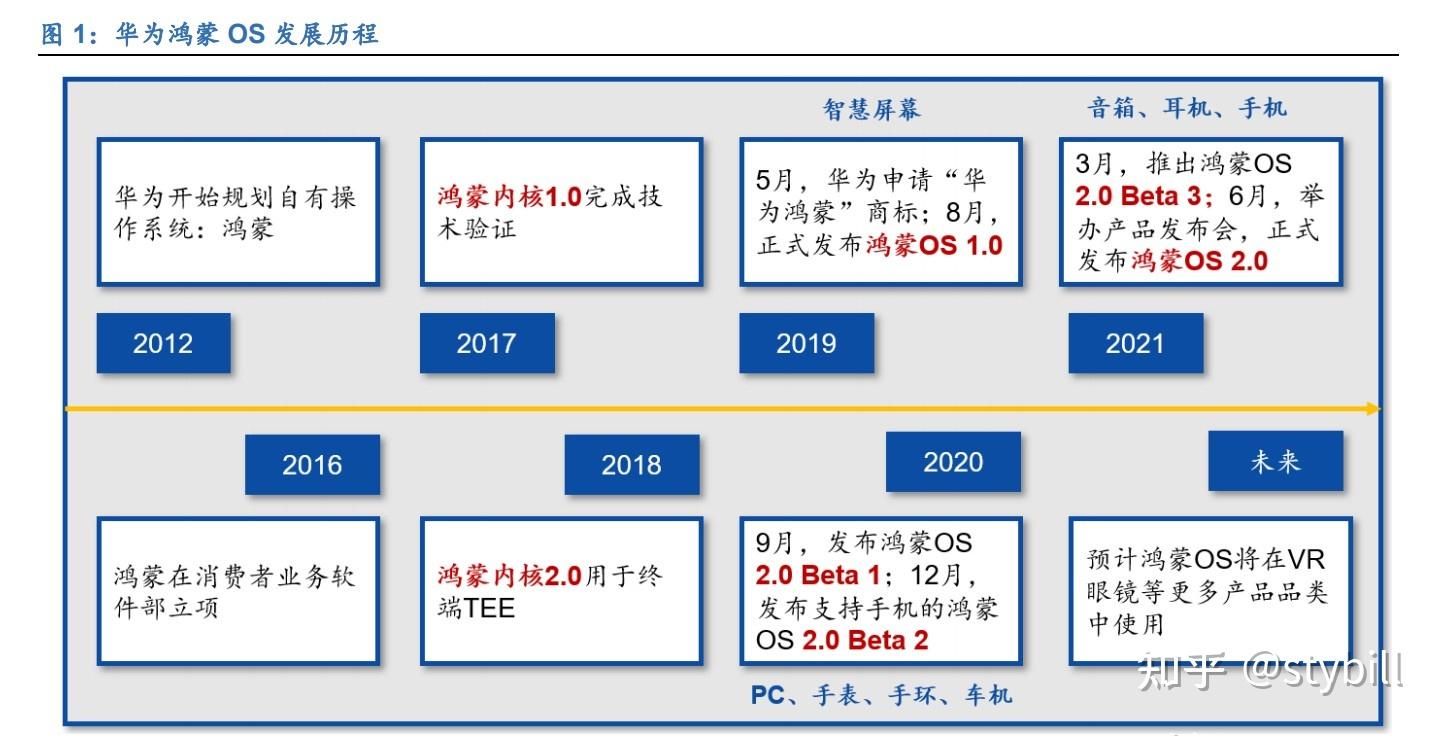 图 1：华为鸿蒙 OS 发展历程

智慧屏幕

音箱、耳机、手机

华为开始规划自有操作系统：鸿蒙

鸿蒙内核1.0完成技术验证

5月，华为申请“华为鸿蒙”商标；8月，正式发布鸿蒙OS 1.0

3月，推出鸿蒙OS 2.0 Beta 3；6月，举办产品发布会，正式发布鸿蒙OS 2.0

2012

2017

2019

2021

2016

2018

2020

未来

鸿蒙在消费者业务软件部立项

鸿蒙内核2.0用于终端TEE

9月，发布鸿蒙OS 2.0 Beta 1；12月，发布支持手机的鸿蒙OS 2.0 Beta 2

预计鸿蒙OS将在VR眼镜等更多产品品类中使用

PC、手表、手环、车机

知乎 @stybill